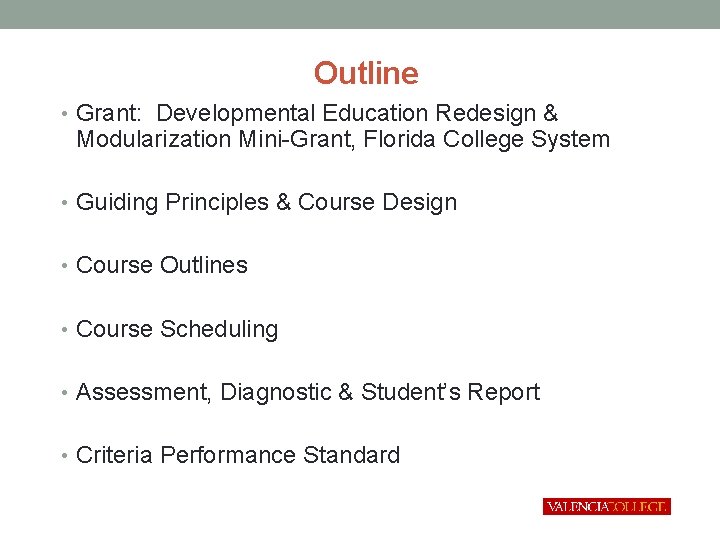 Outline

• Grant: Developmental Education Redesign & Modularization Mini-Grant, Florida College System

• Guiding Principles & Course Design

• Course Outlines

• Course Scheduling

• Assessment, Diagnostic & Student's Report

• Criteria Performance Standard

VALENCIACOLLEGE